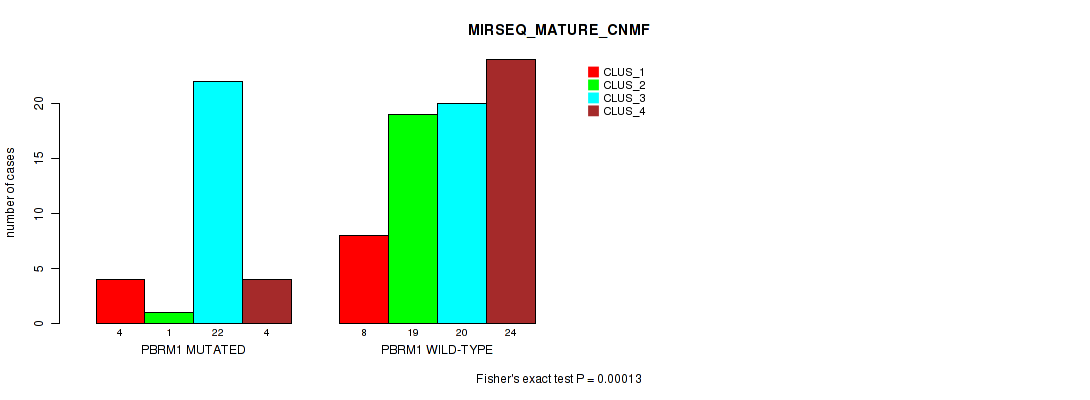 MIRSEQ_MATURE_CNMF

CLUS_1
CLUS_2
CLUS_3
CLUS_4

number of cases

0
5
10
15
20

4
1
22
4
PBRM1 MUTATED

8
19
20
24
PBRM1 WILD-TYPE

Fisher's exact test P = 0.00013